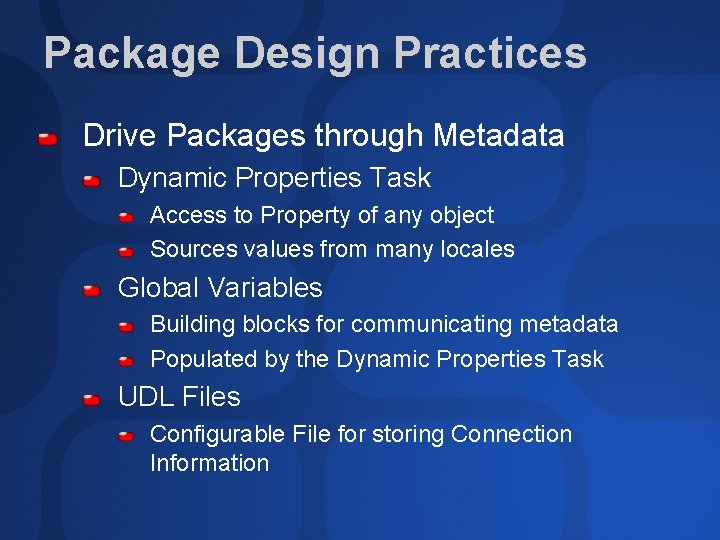 Package Design Practices

Drive Packages through Metadata

Dynamic Properties Task

Access to Property of any object

Sources values from many locales

Global Variables

Building blocks for communicating metadata

Populated by the Dynamic Properties Task

UDL Files

Configurable File for storing Connection Information